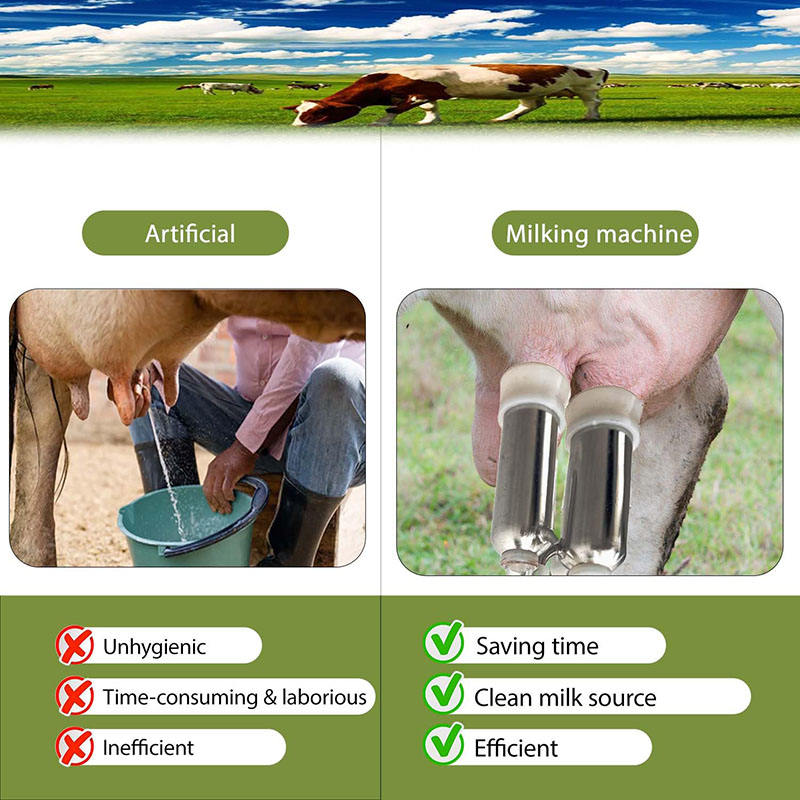 Artificial

Unhygienic

Time-consuming & laborious

Inefficient

Milking machine

Saving time

Clean milk source

Efficient